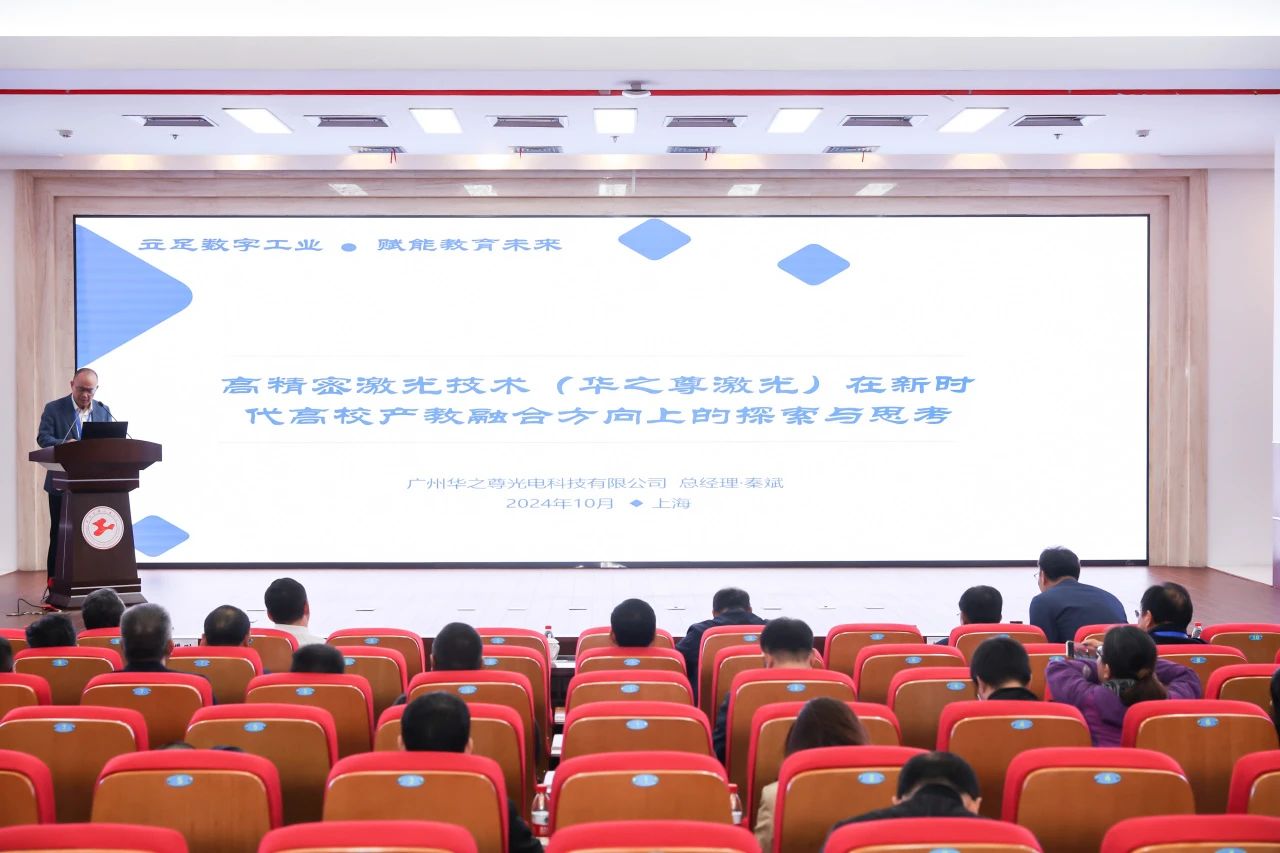 立足数字工业 ● 赋能教育未来

高精密激光技术（华之尊激光）在新时代高校产教融合方向上的探索与思考

广州华之尊光电科技有限公司 总经理·秦斌
2024年10月 ◆ 上海